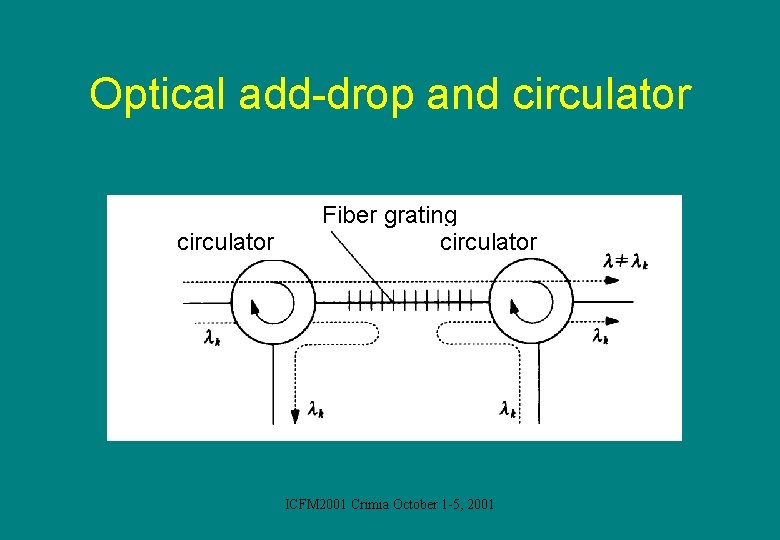 Optical add-drop and circulator

Fiber grating

circulator

circulator

$\lambda \neq \lambda_k$

$\lambda_k$

$\lambda_k$

$\lambda_k$

$\lambda_k$

ICFM2001 Crimia October 1-5, 2001